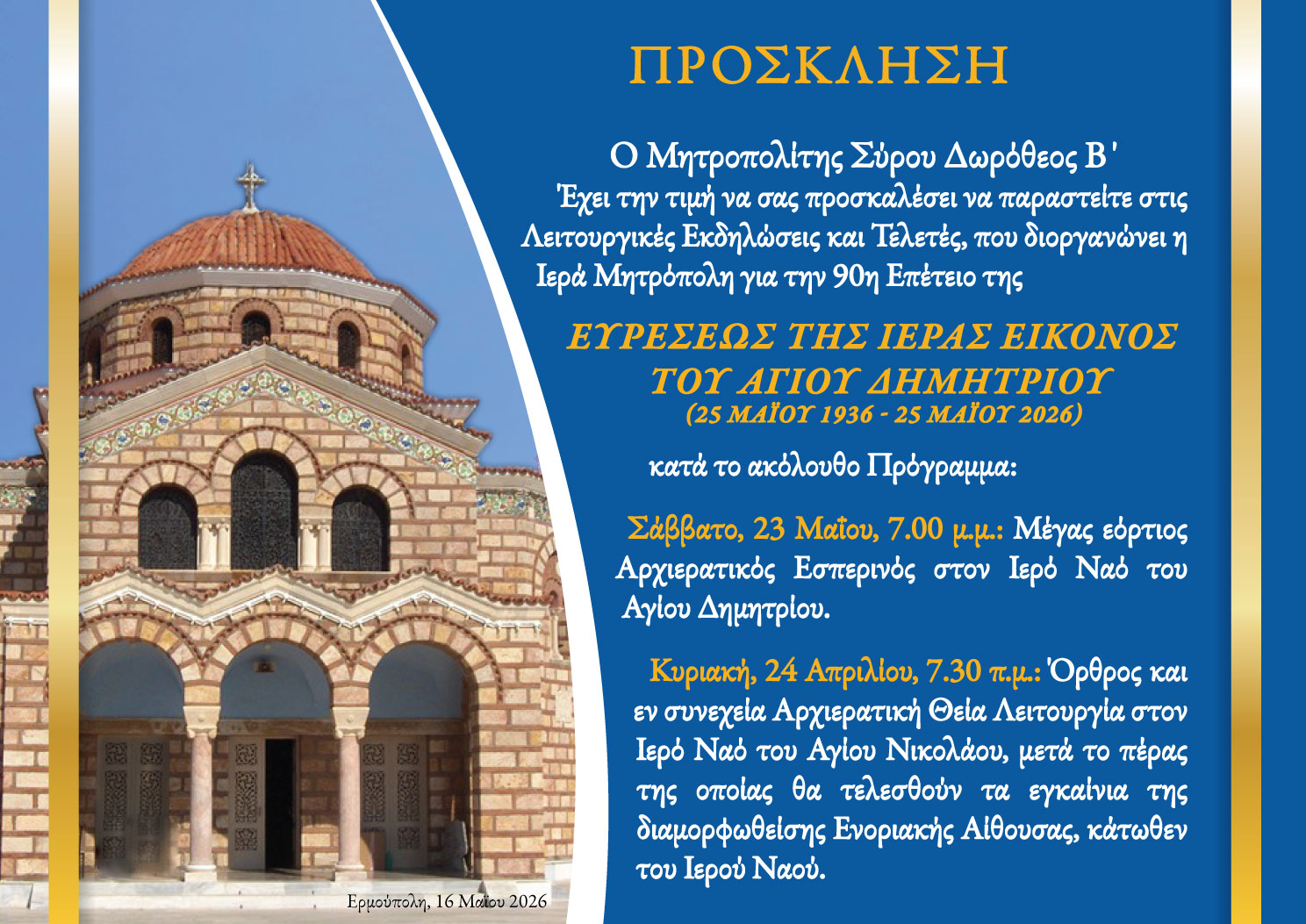 ΠΡΟΣΚΛΗΣΗ

Ο Μητροπολίτης Σύρου Δωρόθεος Β΄
Έχει την τιμή να σας προσκαλέσει να παραστείτε στις Λειτουργικές Εκδηλώσεις και Τελετές, που διοργανώνει η Ιερά Μητρόπολη για την 90η Επέτειο της

ΕΥΡΕΣΕΩΣ ΤΗΣ ΙΕΡΑΣ ΕΙΚΟΝΟΣ ΤΟΥ ΑΓΙΟΥ ΔΗΜΗΤΡΙΟΥ
(25 ΜΑΪΟΥ 1936 - 25 ΜΑΪΟΥ 2026)

κατά το ακόλουθο Πρόγραμμα:

Σάββατο, 23 Μαΐου, 7.00 μ.μ.: Μέγας εόρτιος Αρχιερατικός Εσπερινός στον Ιερό Ναό του Αγίου Δημητρίου.

Κυριακή, 24 Απριλίου, 7.30 π.μ.: Όρθρος και εν συνεχεία Αρχιερατική Θεία Λειτουργία στον Ιερό Ναό του Αγίου Νικολάου, μετά το πέρας της οποίας θα τελεσθούν τα εγκαίνια της διαμορφωθείσης Ενοριακής Αίθουσας, κάτωθεν του Ιερού Ναού.

Ερμούπολη, 16 Μαΐου 2026